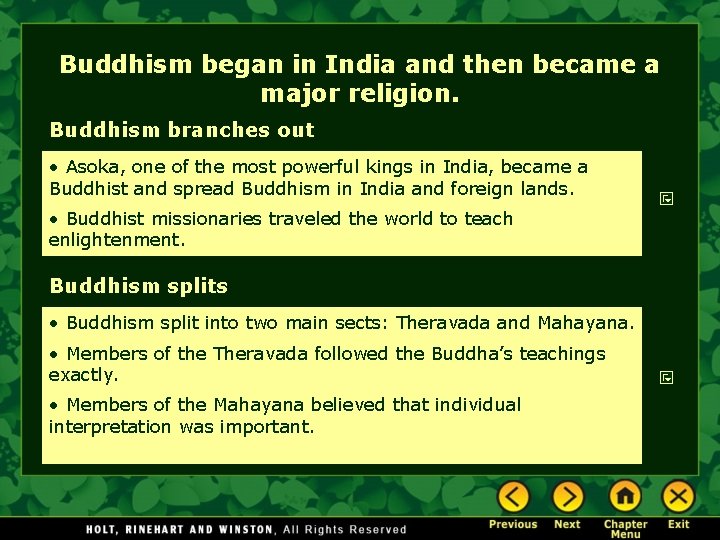 Buddhism began in India and then became a major religion.

Buddhism branches out

• Asoka, one of the most powerful kings in India, became a Buddhist and spread Buddhism in India and foreign lands.

• Buddhist missionaries traveled the world to teach enlightenment.

Buddhism splits

• Buddhism split into two main sects: Theravada and Mahayana.

• Members of the Theravada followed the Buddha's teachings exactly.

• Members of the Mahayana believed that individual interpretation was important.

HOLT, RINEHART AND WINSTON, All Rights Reserved

Previous Next Chapter Menu Exit